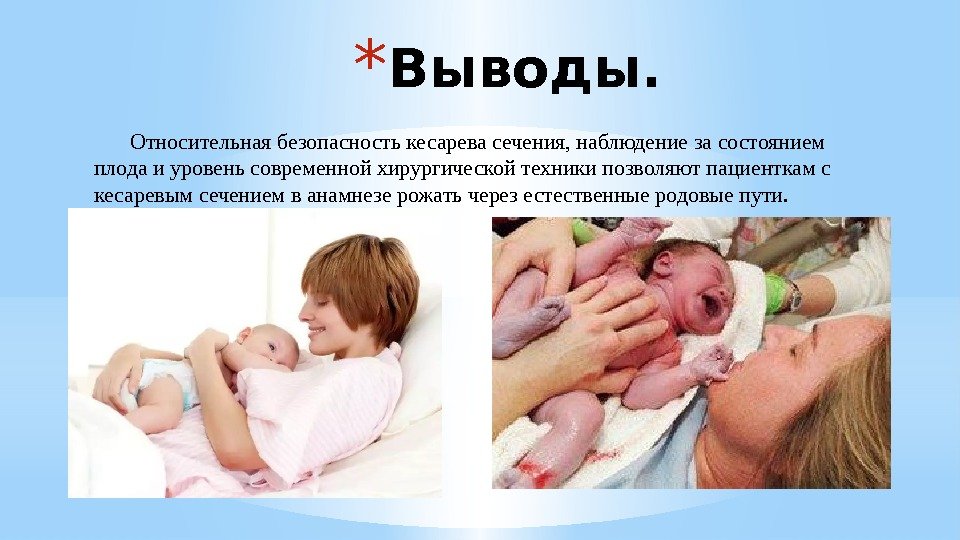 *Выводы.

Относительная безопасность кесарева сечения, наблюдение за состоянием плода и уровень современной хирургической техники позволяют пациенткам с кесаревым сечением в анамнезе рожать через естественные родовые пути.